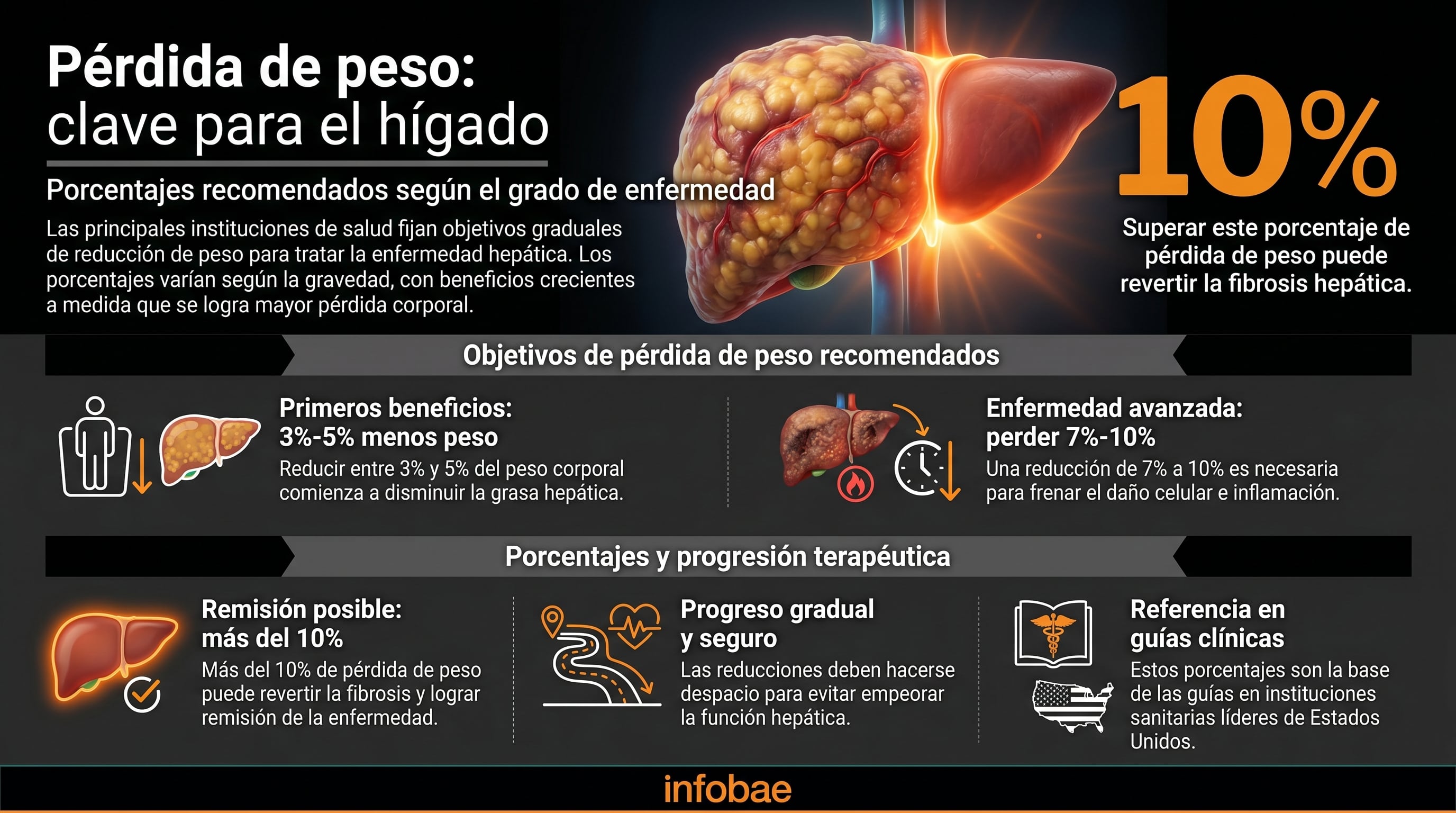 Pérdida de peso: clave para el hígado

Porcentajes recomendados según el grado de enfermedad

Las principales instituciones de salud fijan objetivos graduales de reducción de peso para tratar la enfermedad hepática. Los porcentajes varían según la gravedad, con beneficios crecientes a medida que se logra mayor pérdida corporal.

10%

Superar este porcentaje de pérdida de peso puede revertir la fibrosis hepática.

Objetivos de pérdida de peso recomendados

Primeros beneficios: 3%-5% menos peso

Reducir entre 3% y 5% del peso corporal comienza a disminuir la grasa hepática.

Enfermedad avanzada: perder 7%-10%

Una reducción de 7% a 10% es necesaria para frenar el daño celular e inflamación.

Porcentajes y progresión terapéutica

Remisión posible: más del 10%

Más del 10% de pérdida de peso puede revertir la fibrosis y lograr remisión de la enfermedad.

Progreso gradual y seguro

Las reducciones deben hacerse despacio para evitar empeorar la función hepática.

Referencia en guías clínicas

Estos porcentajes son la base de las guías en instituciones sanitarias líderes de Estados Unidos.

infobae